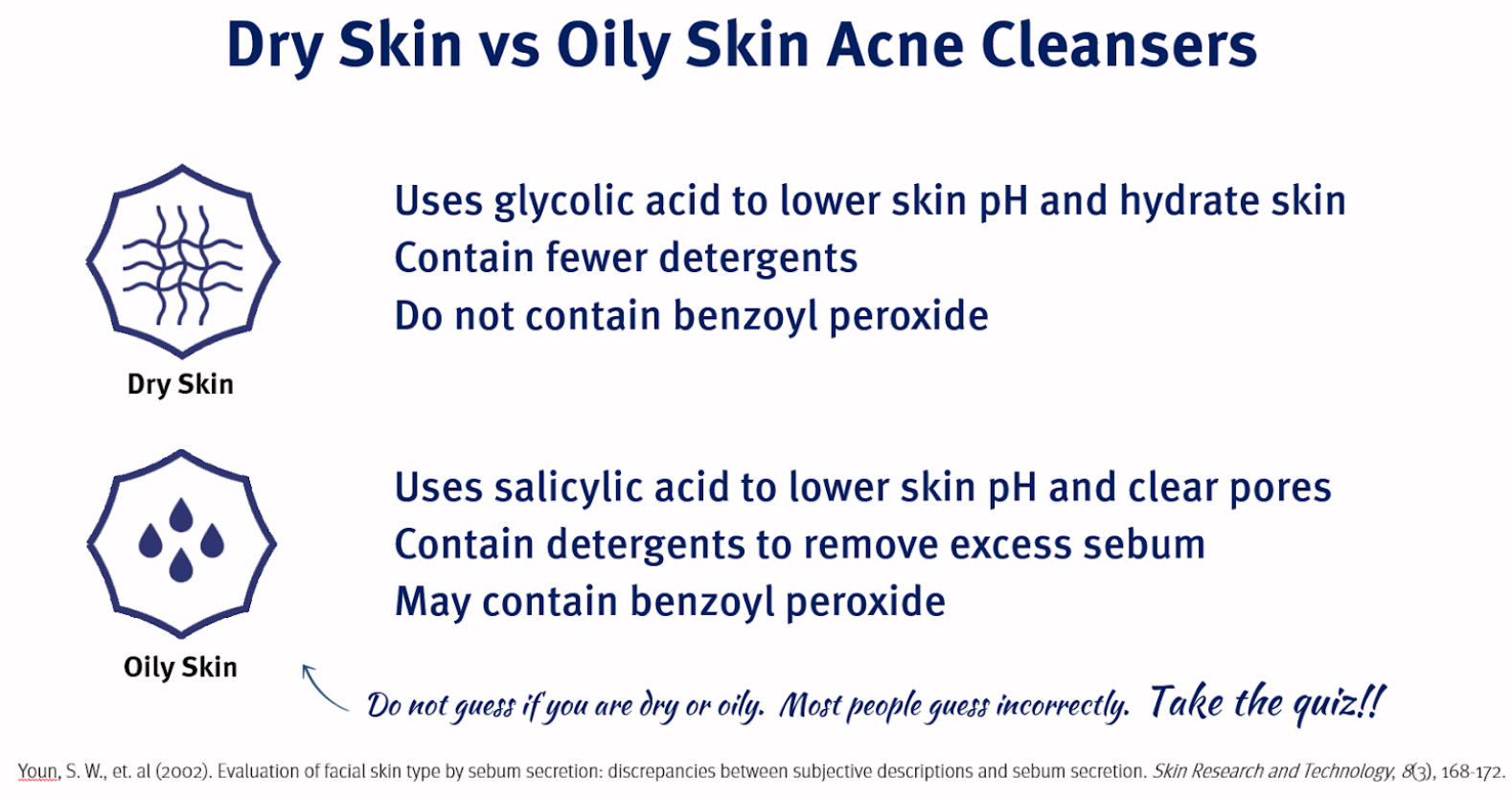 Dry Skin vs Oily Skin Acne Cleansers

Dry Skin

Uses glycolic acid to lower skin pH and hydrate skin
Contain fewer detergents
Do not contain benzoyl peroxide

Oily Skin

Uses salicylic acid to lower skin pH and clear pores
Contain detergents to remove excess sebum
May contain benzoyl peroxide

Do not guess if you are dry or oily. Most people guess incorrectly. Take the quiz!!

Youn, S. W., et. al (2002). Evaluation of facial skin type by sebum secretion: discrepancies between subjective descriptions and sebum secretion. Skin Research and Technology, 8(3), 168-172.